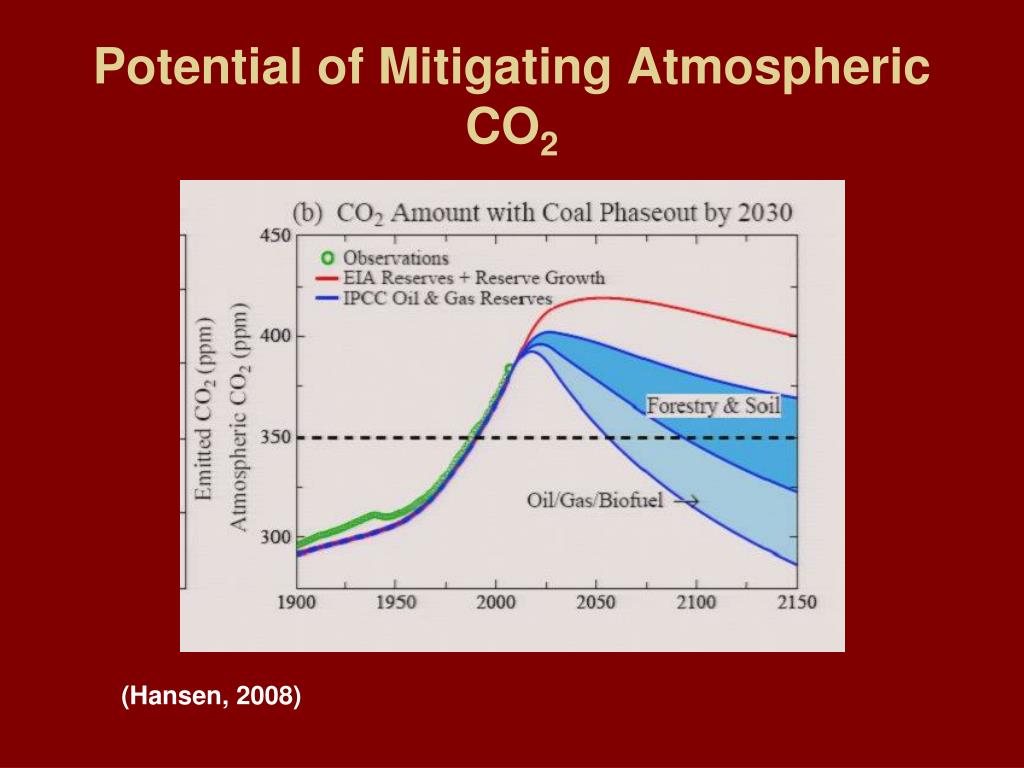 Potential of Mitigating Atmospheric $CO_2$

(b) $CO_2$ Amount with Coal Phaseout by 2030

Observations
EIA Reserves + Reserve Growth
IPCC Oil & Gas Reserves

Emitted $CO_2$ (ppm)
Atmospheric $CO_2$ (ppm)

450
400
350
300

Forestry & Soil

Oil/Gas/Biofuel →

1900 1950 2000 2050 2100 2150

(Hansen, 2008)